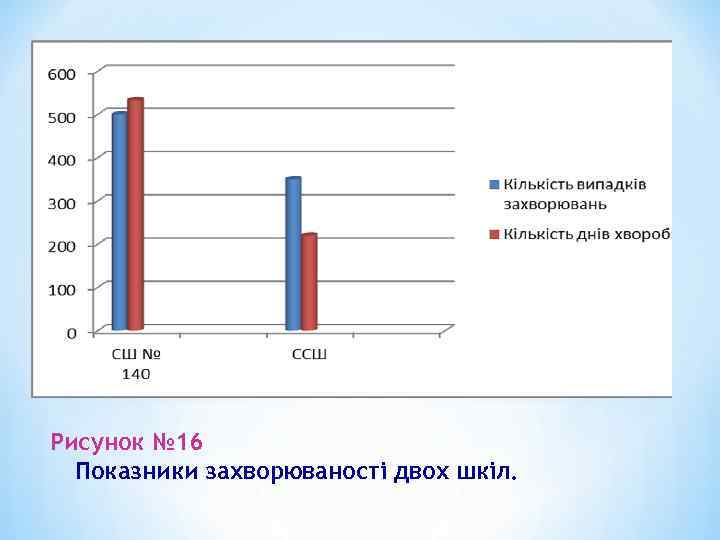 600
500
400
300
200
100
0

СШ № 140

ССШ

Кількість випадків захворювань

Кількість днів хвороб

Рисунок №16

Показники захворюваності двох шкіл.